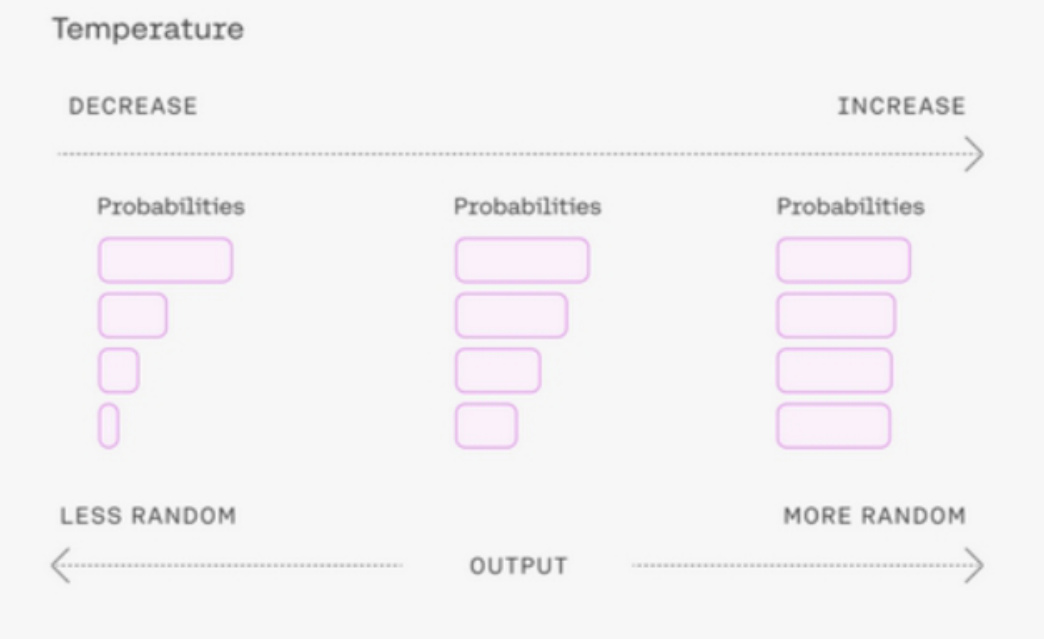 Temperature

DECREASE

INCREASE

Probabilities

Probabilities

Probabilities

LESS RANDOM

MORE RANDOM

OUTPUT